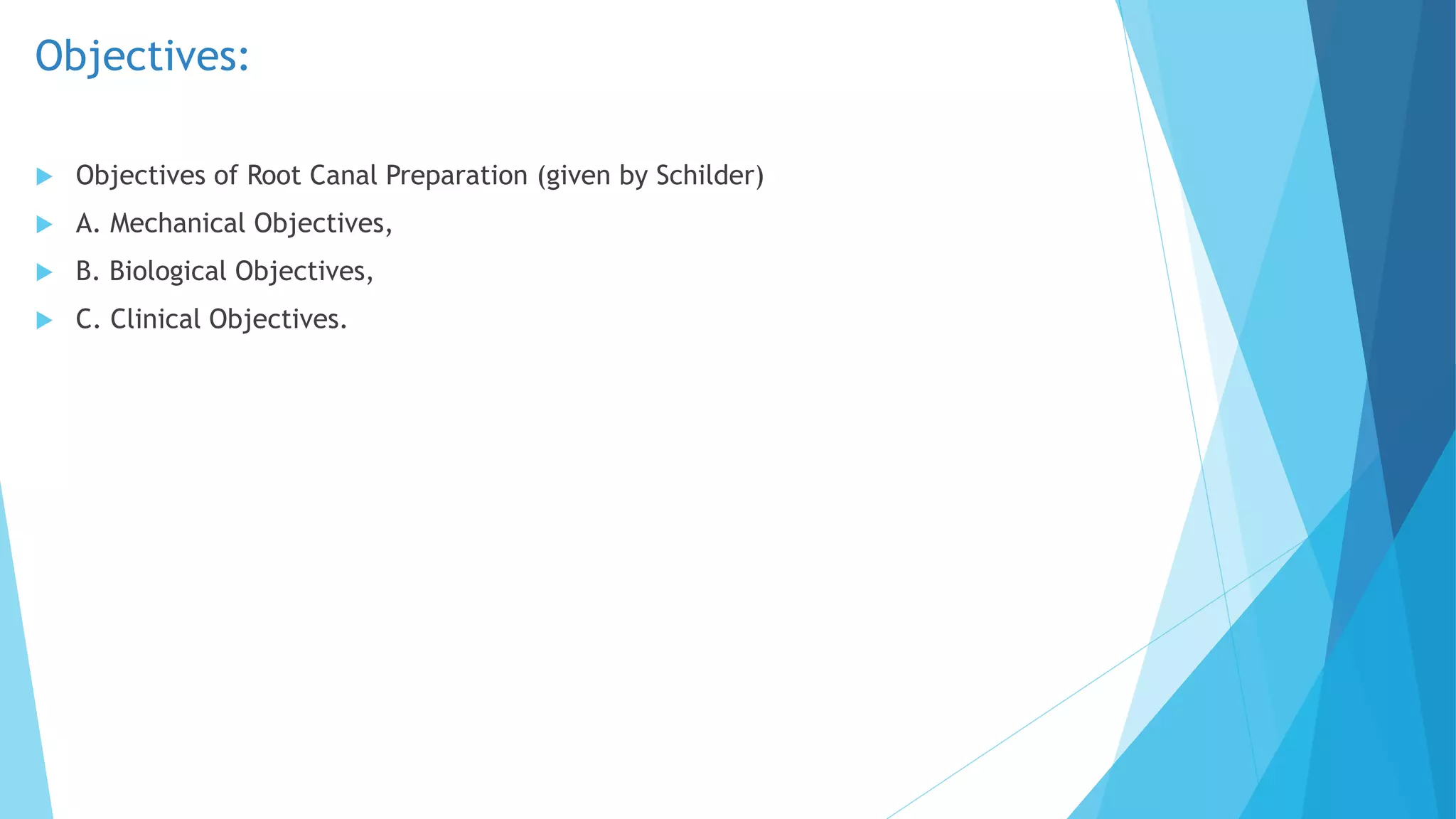 Objectives:

Objectives of Root Canal Preparation (given by Schilder)

A. Mechanical Objectives,

B. Biological Objectives,

C. Clinical Objectives.